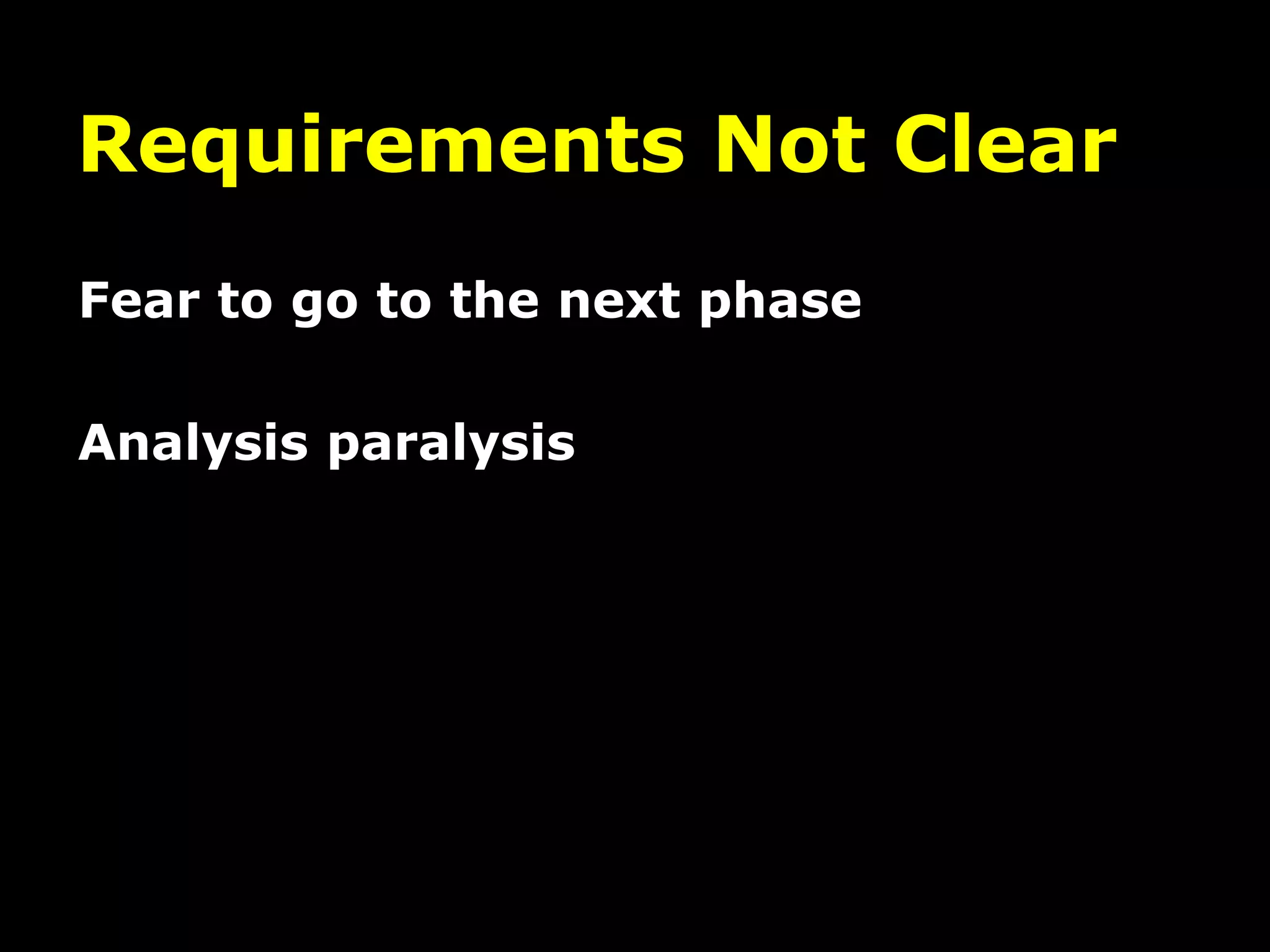 Requirements Not Clear

Fear to go to the next phase

Analysis paralysis